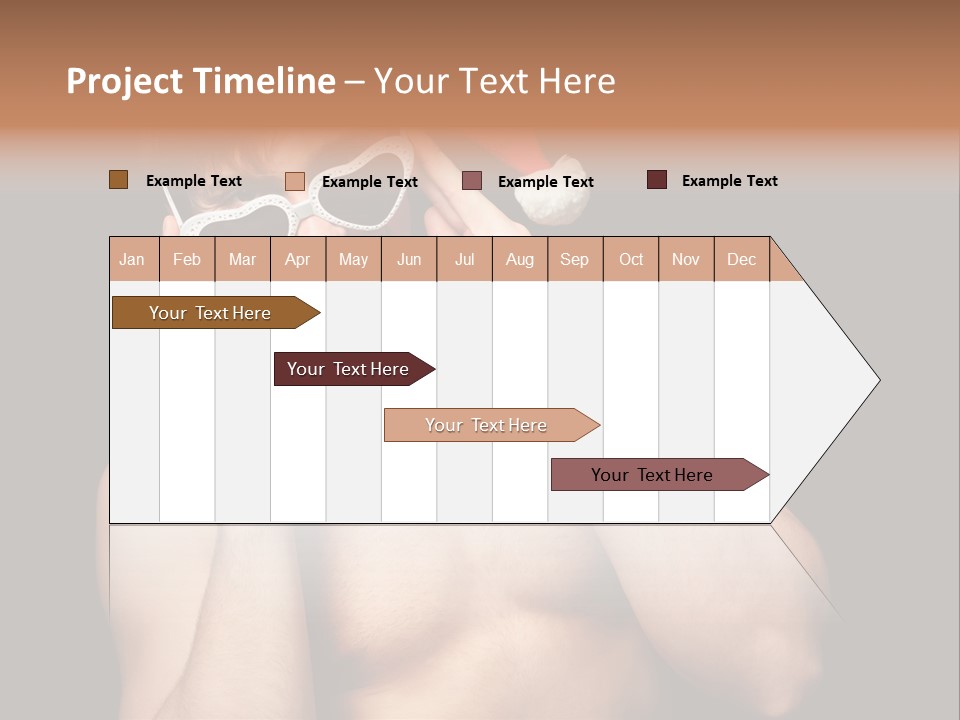 Project Timeline – Your Text Here

Example Text Example Text Example Text Example Text

| Jan | Feb | Mar | Apr | May | Jun | Jul | Aug | Sep | Oct | Nov | Dec |
|---|---|---|---|---|---|---|---|---|---|---|---|

Your Text Here

Your Text Here

Your Text Here

Your Text Here